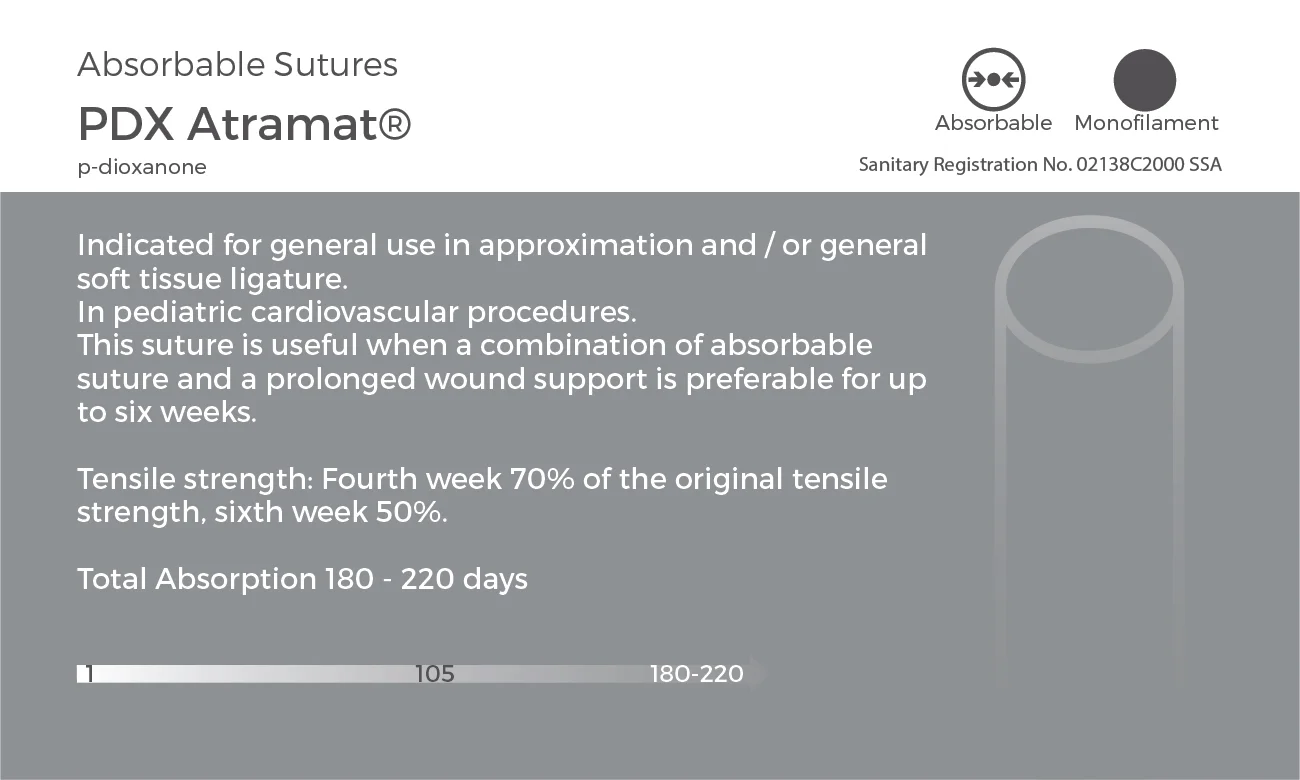 Absorbable Sutures

PDX Atramat®

p-dioxanone

Absorbable Monofilament

Sanitary Registration No. 02138C2000 SSA

Indicated for general use in approximation and / or general soft tissue ligature.
In pediatric cardiovascular procedures.
This suture is useful when a combination of absorbable suture and a prolonged wound support is preferable for up to six weeks.

Tensile strength: Fourth week 70% of the original tensile strength, sixth week 50%.

Total Absorption 180 - 220 days

1 105 180-220